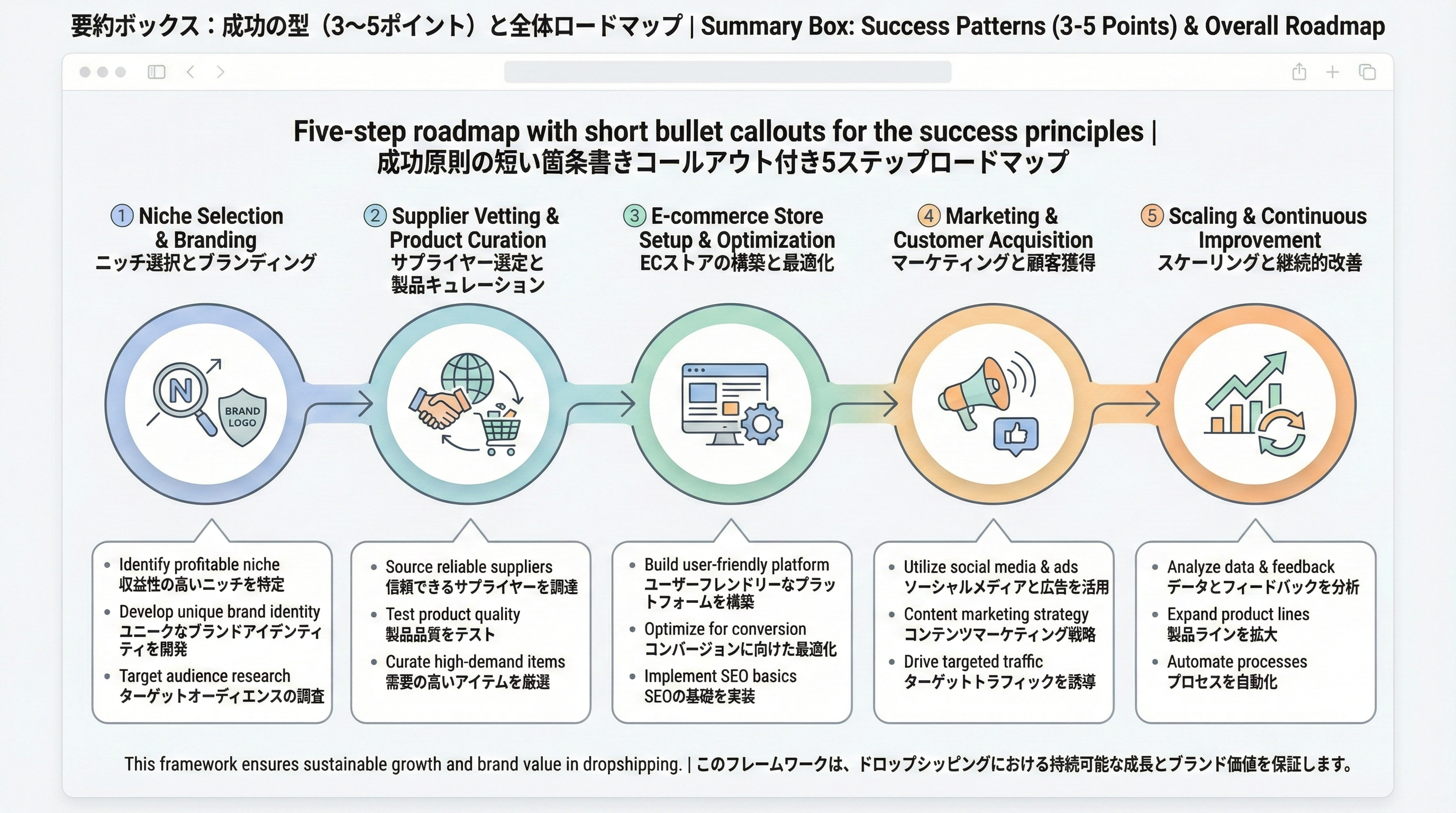 要約ボックス：成功の型（3〜5ポイント）と全体ロードマップ | Summary Box: Success Patterns (3-5 Points) & Overall Roadmap

Five-step roadmap with short bullet callouts for the success principles | 成功原則の短い箇条書きコールアウト付き5ステップロードマップ

① Niche Selection & Branding
ニッチ選択とブランディング

② Supplier Vetting & Product Curation
サプライヤー選定と製品キュレーション

③ E-commerce Store Setup & Optimization
ECストアの構築と最適化

④ Marketing & Customer Acquisition
マーケティングと顧客獲得

⑤ Scaling & Continuous Improvement
スケーリングと継続的改善

N

BRAND LOGO

• Identify profitable niche
収益性の高いニッチを特定
• Develop unique brand identity
ユニークなブランドアイデンティティを開発
• Target audience research
ターゲットオーディエンスの調査

• Source reliable suppliers
信頼できるサプライヤーを調達
• Test product quality
製品品質をテスト
• Curate high-demand items
需要の高いアイテムを厳選

• Build user-friendly platform
ユーザーフレンドリーなプラットフォームを構築
• Optimize for conversion
コンバージョンに向けた最適化
• Implement SEO basics
SEOの基礎を実装

• Utilize social media & ads
ソーシャルメディアと広告を活用
• Content marketing strategy
コンテンツマーケティング戦略
• Drive targeted traffic
ターゲットトラフィックを誘導

• Analyze data & feedback
データとフィードバックを分析
• Expand product lines
製品ラインを拡大
• Automate processes
プロセスを自動化

This framework ensures sustainable growth and brand value in dropshipping. | このフレームワークは、ドロップシッピングにおける持続可能な成長とブランド価値を保証します。